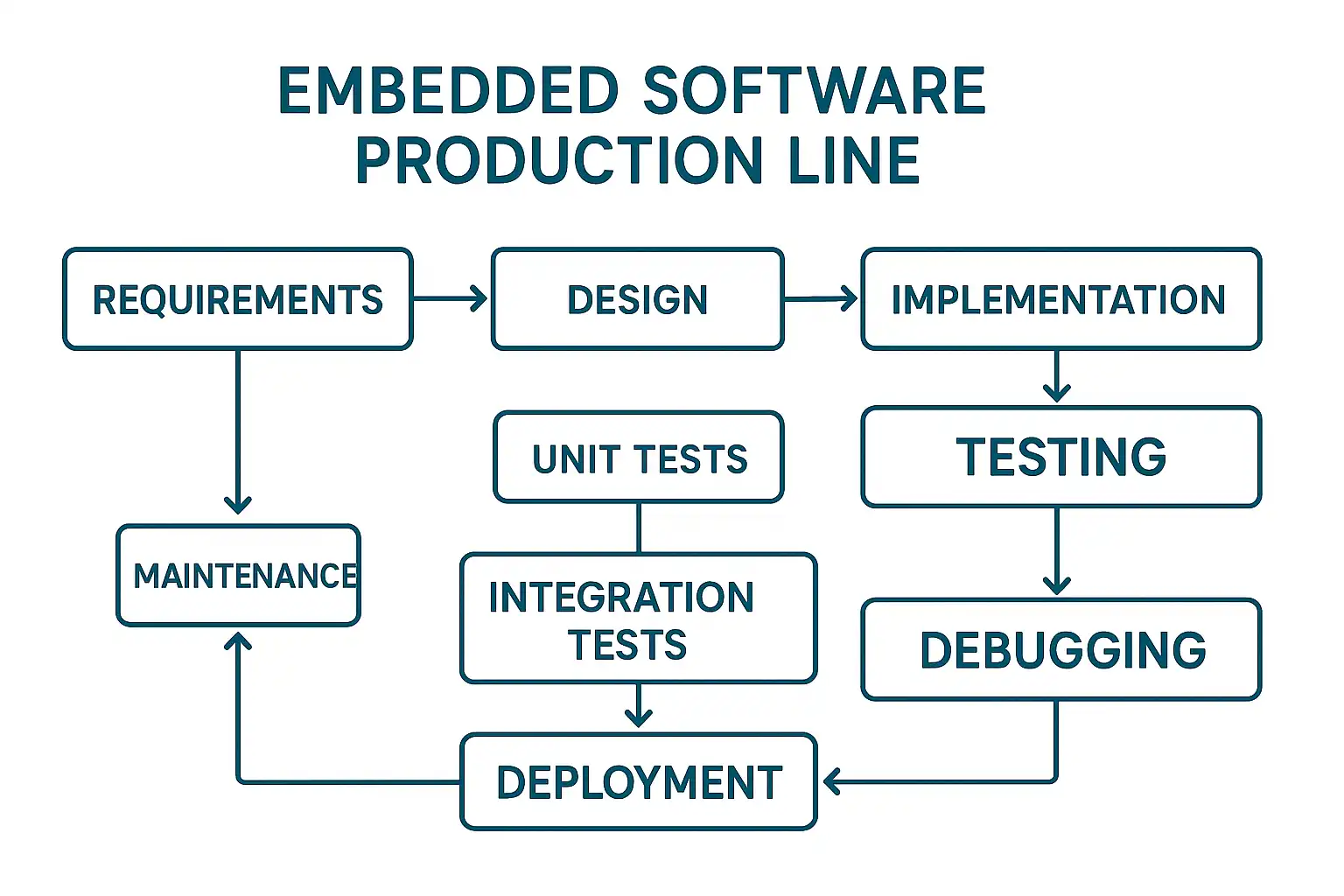 EMBEDDED SOFTWARE PRODUCTION LINE

REQUIREMENTS

DESIGN

IMPLEMENTATION

UNIT TESTS

TESTING

MAINTENANCE

INTEGRATION TESTS

DEBUGGING

DEPLOYMENT